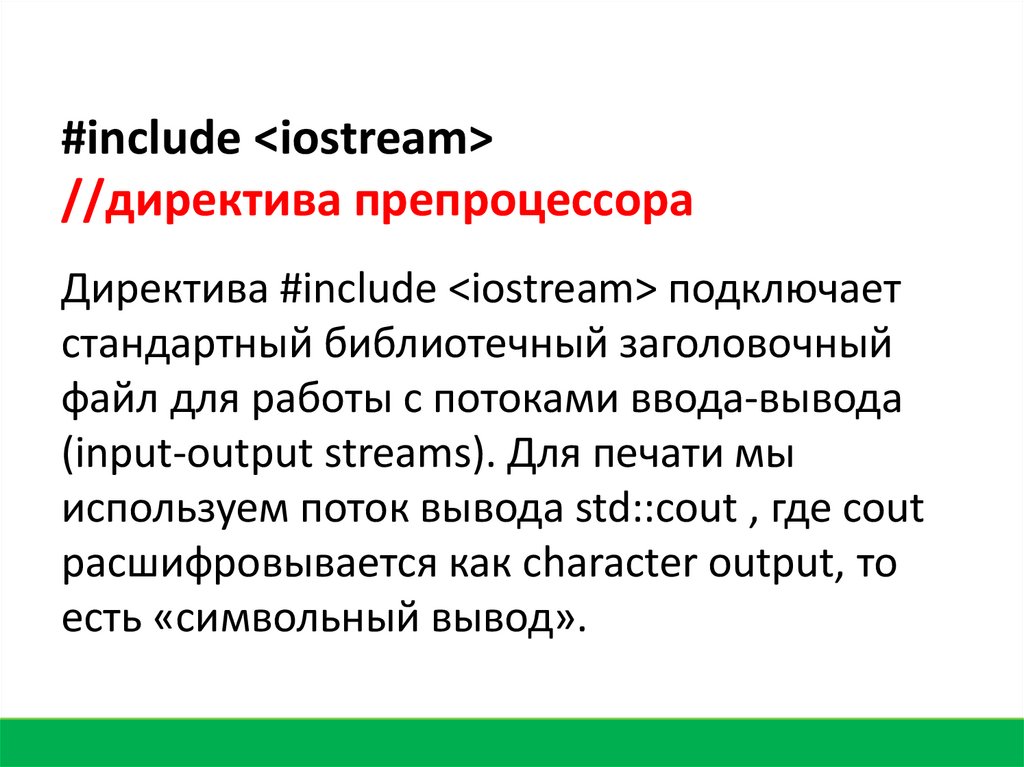 #include <iostream>
//директива препроцессора

Директива #include <iostream> подключает стандартный библиотечный заголовочный файл для работы с потоками ввода-вывода (input-output streams). Для печати мы используем поток вывода std::cout , где cout расшифровывается как character output, то есть «символьный вывод».